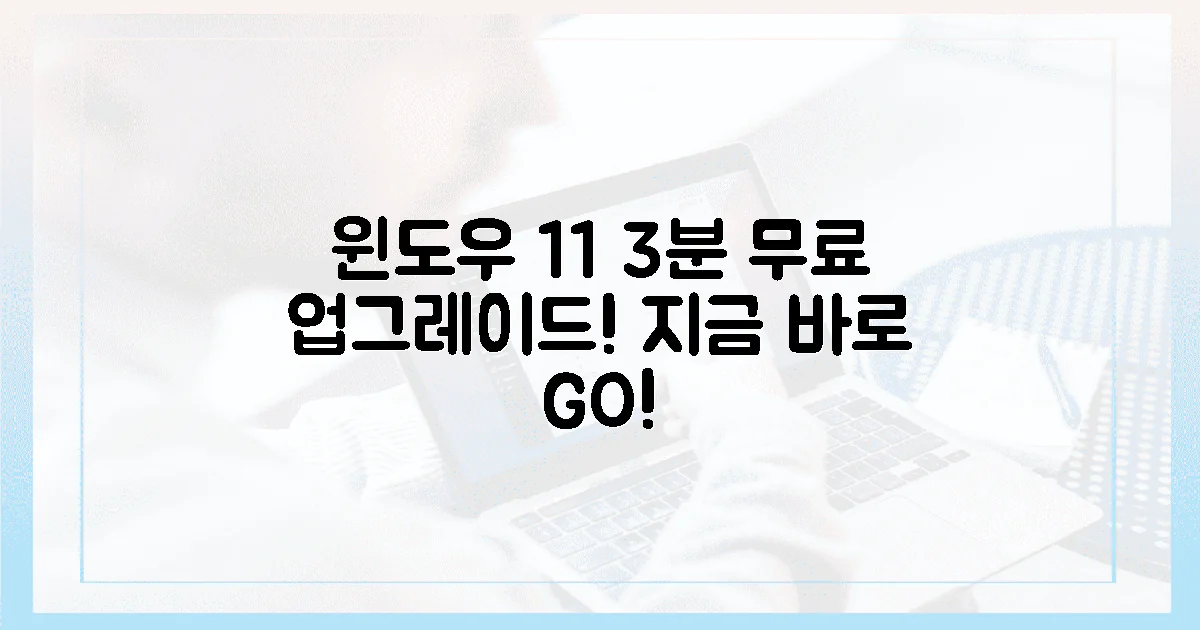 윈도우 11 3분 무료 업그레이드! 지금 바로 GO!